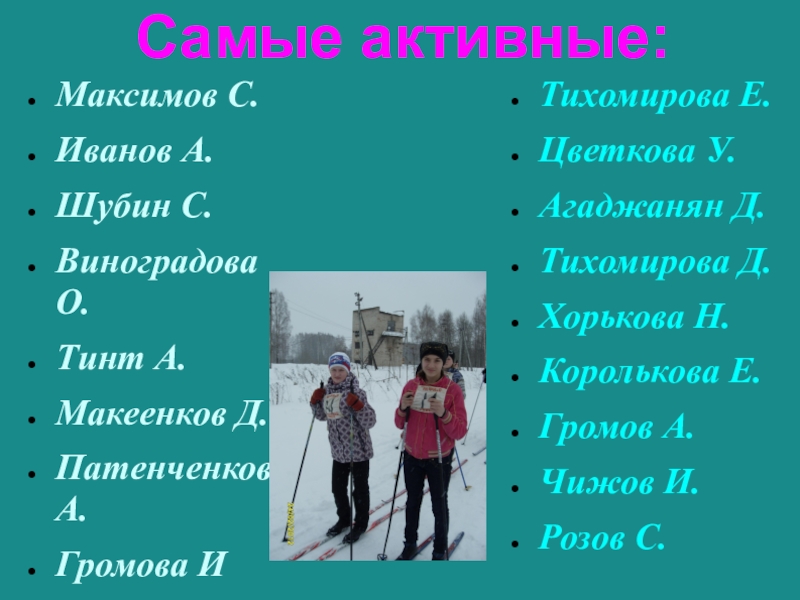 Самые активные:

- Максимов С.
- Иванов А.
- Шубин С.
- Виноградова О.
- Тинт А.
- Макеенков Д.
- Патенченков А.
- Громова И

- Тихомирова Е.
- Цветкова У.
- Агаджанян Д.
- Тихомирова Д.
- Хорькова Н.
- Королькова Е.
- Громов А.
- Чижов И.
- Розов С.